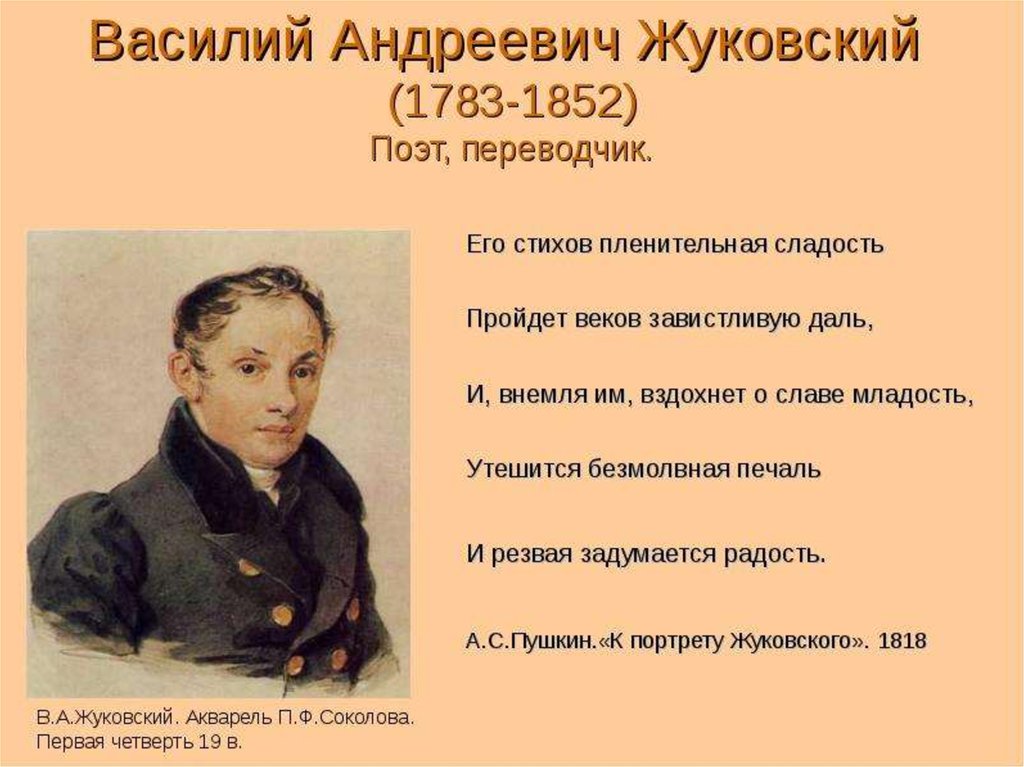 Василий Андреевич Жуковский
(1783-1852)
Поэт, переводчик.

Его стихов пленительная сладость

Пройдет веков завистливую даль,

И, внемля им, вздохнет о славе младость,

Утешится безмолвная печаль

И резвая задумается радость.

А.С.Пушкин.«К портрету Жуковского». 1818

В.А.Жуковский. Акварель П.Ф.Соколова. Первая четверть 19 в.